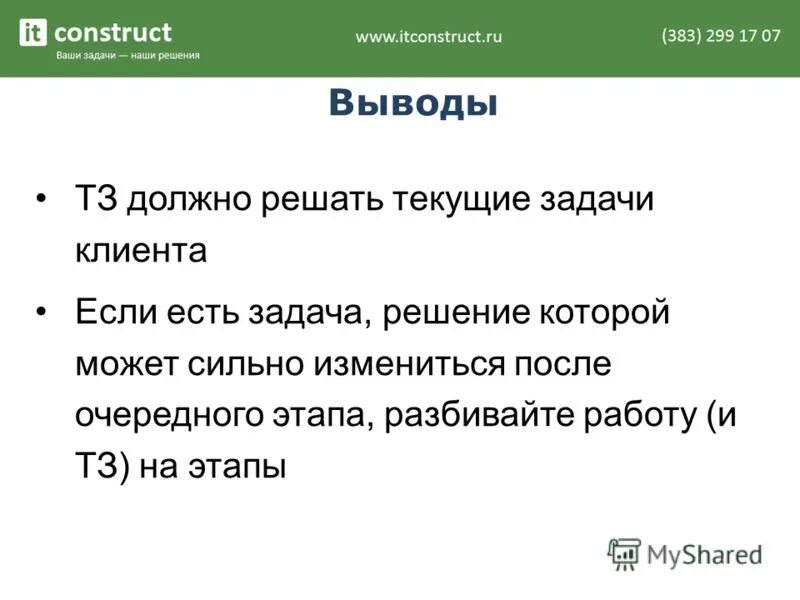 it construct
Ваши задачи — наши решения

www.itconstruct.ru

(383) 299 17 07

Выводы

• ТЗ должно решать текущие задачи клиента

• Если есть задача, решение которой может сильно измениться после очередного этапа, разбивайте работу (и ТЗ) на этапы

MyShared